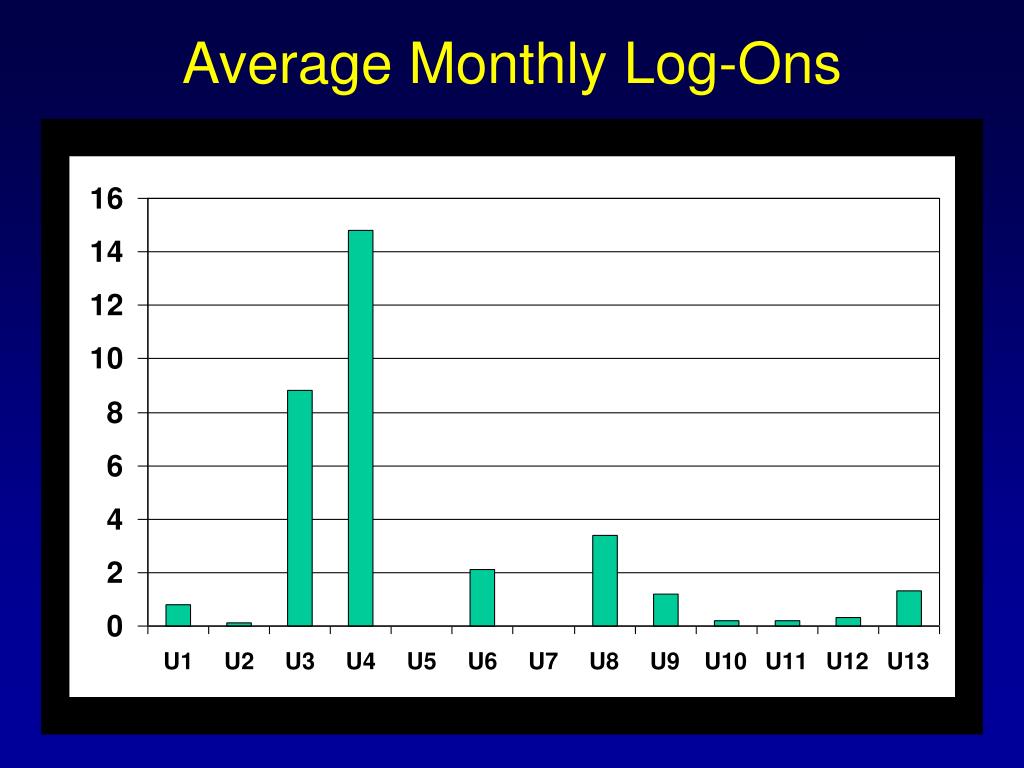 Average Monthly Log-Ons

16
14
12
10
8
6
4
2
0

U1 U2 U3 U4 U5 U6 U7 U8 U9 U10 U11 U12 U13